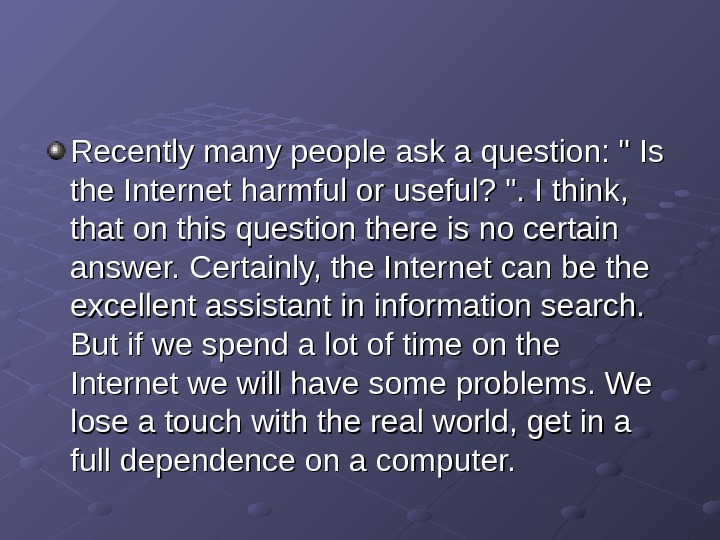 Recently many people ask a question: " Is the Internet harmful or useful? ". I think, that on this question there is no certain answer. Certainly, the Internet can be the excellent assistant in information search. But if we spend a lot of time on the Internet we will have some problems. We lose a touch with the real world, get in a full dependence on a computer.